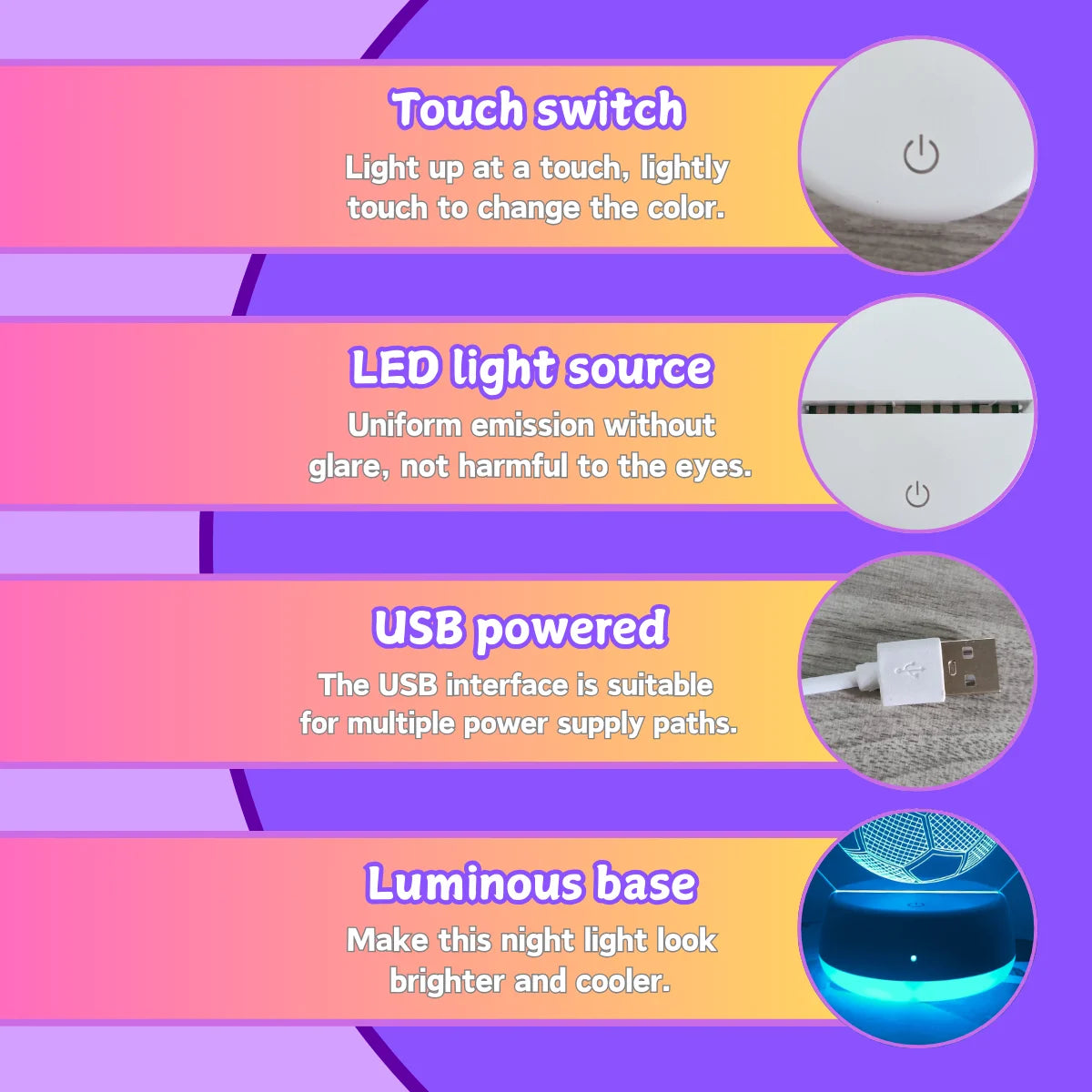 Touch switch

Light up at a touch, lightly touch to change the color.

LED light source

Uniform emission without glare, not harmful to the eyes.

USB powered

The USB interface is suitable for multiple power supply paths.

Luminous base

Make this night light look brighter and cooler.